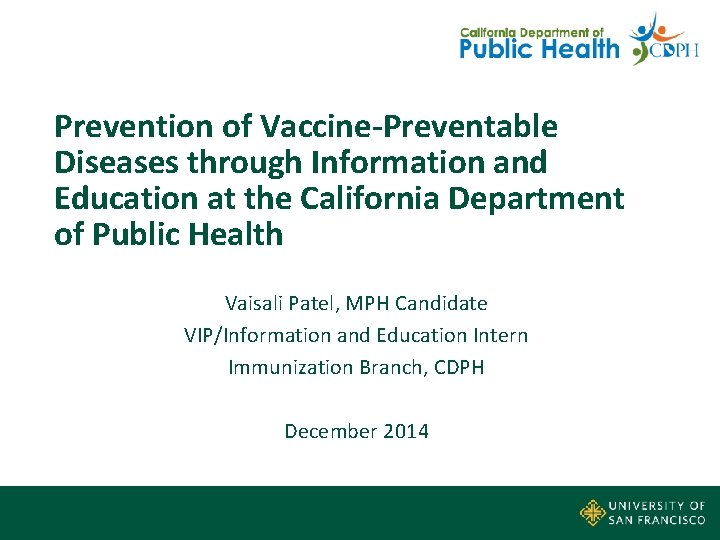 California Department of
Public Health
CDPH

Prevention of Vaccine-Preventable Diseases through Information and Education at the California Department of Public Health

Vaisali Patel, MPH Candidate
VIP/Information and Education Intern
Immunization Branch, CDPH

December 2014

UNIVERSITY OF
SAN FRANCISCO